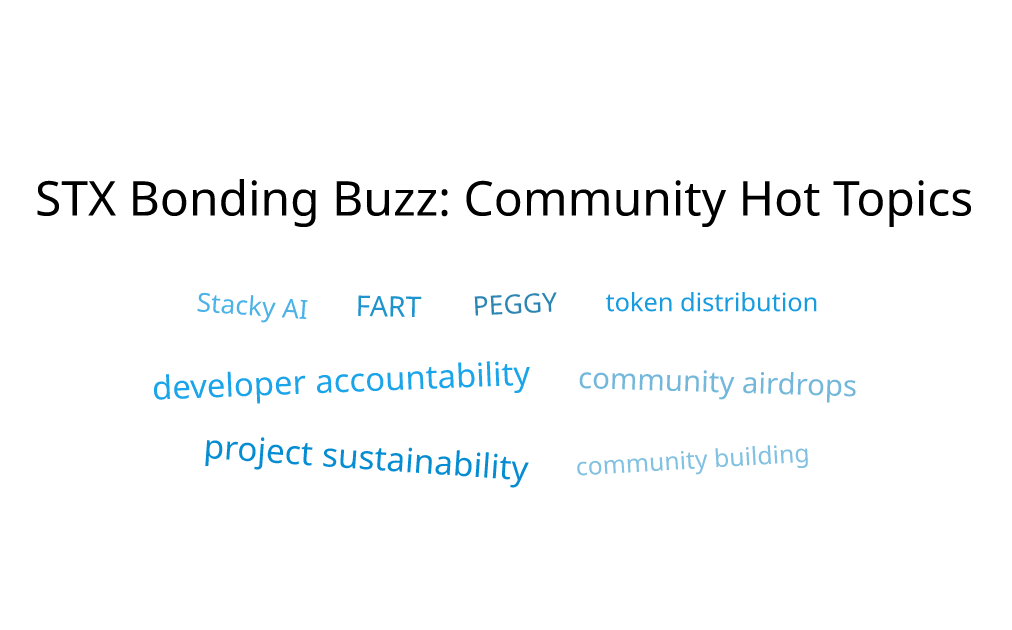 STX Bonding Buzz: Community Hot Topics

Stacky AI FART PEGGY token distribution

developer accountability community airdrops

project sustainability community building